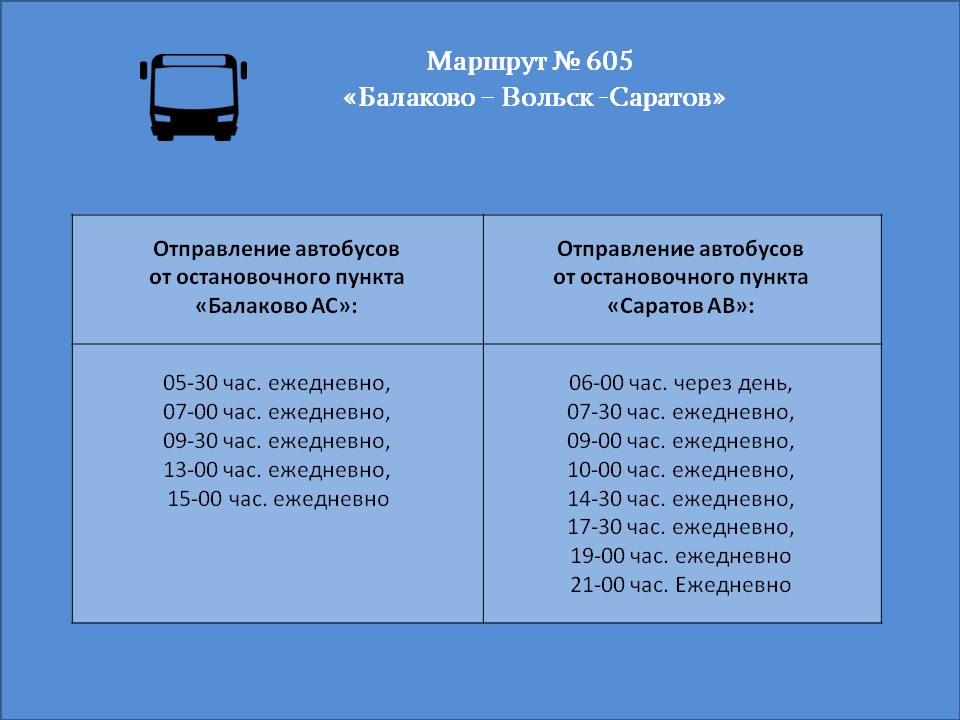 Маршрут № 605
«Балаково – Вольск –Саратов»

| Отправление автобусов от остановочного пункта «Балаково АС»: | Отправление автобусов от остановочного пункта «Саратов АВ»: |
|---|---|
| 05-30 час. ежедневно, 07-00 час. ежедневно, 09-30 час. ежедневно, 13-00 час. ежедневно, 15-00 час. ежедневно | 06-00 час. через день, 07-30 час. ежедневно, 09-00 час. ежедневно, 10-00 час. ежедневно, 14-30 час. ежедневно, 17-30 час. ежедневно, 19-00 час. ежедневно 21-00 час. Ежедневно |